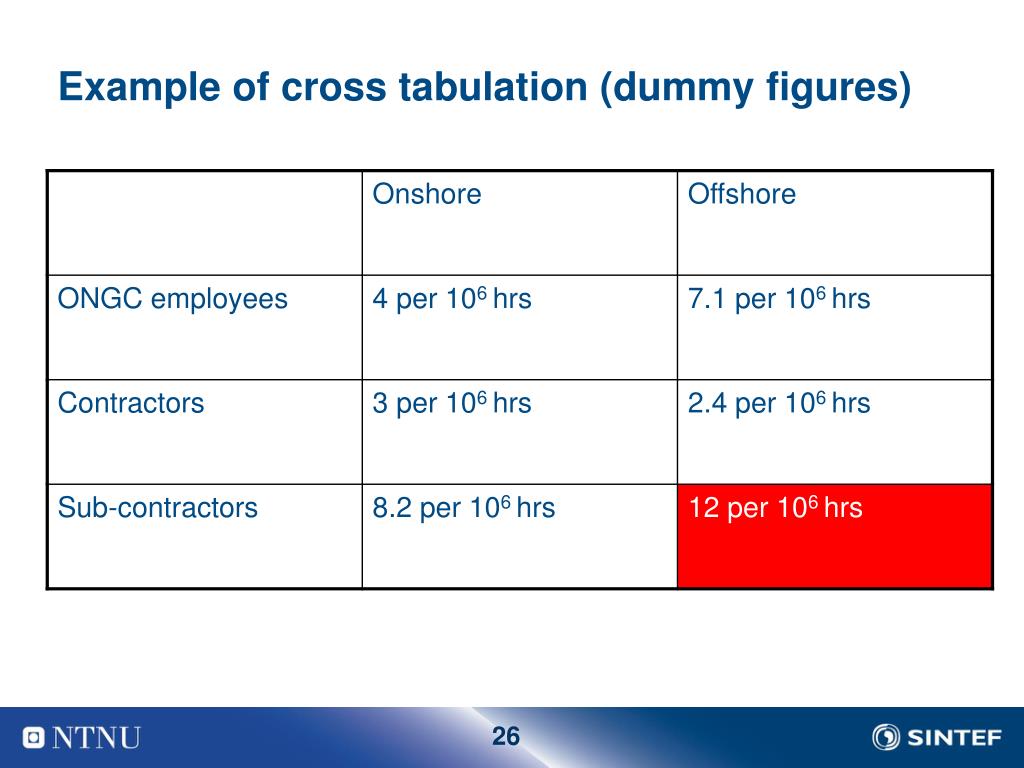 Example of cross tabulation (dummy figures)

| | Onshore | Offshore |
|---|---|---|
| ONGC employees | 4 per $10^6$ hrs | 7.1 per $10^6$ hrs |
| Contractors | 3 per $10^6$ hrs | 2.4 per $10^6$ hrs |
| Sub-contractors | 8.2 per $10^6$ hrs | 12 per $10^6$ hrs |

NTNU

26

SINTEF